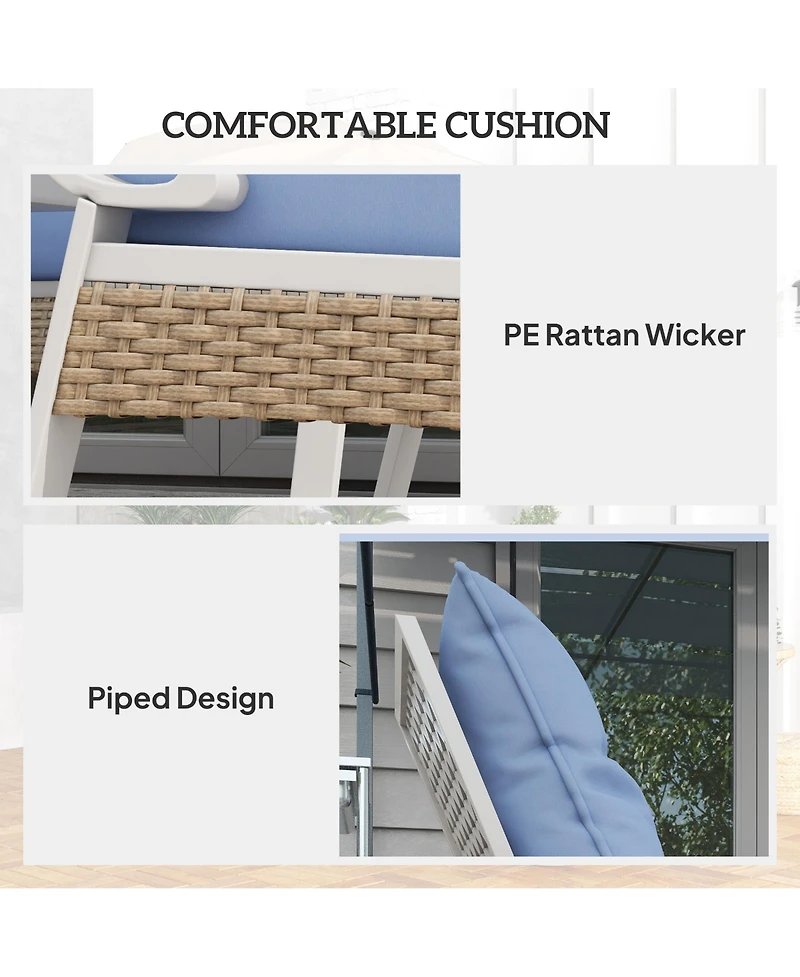 COMFORTABLE CUSHION

PE Rattan Wicker

Piped Design